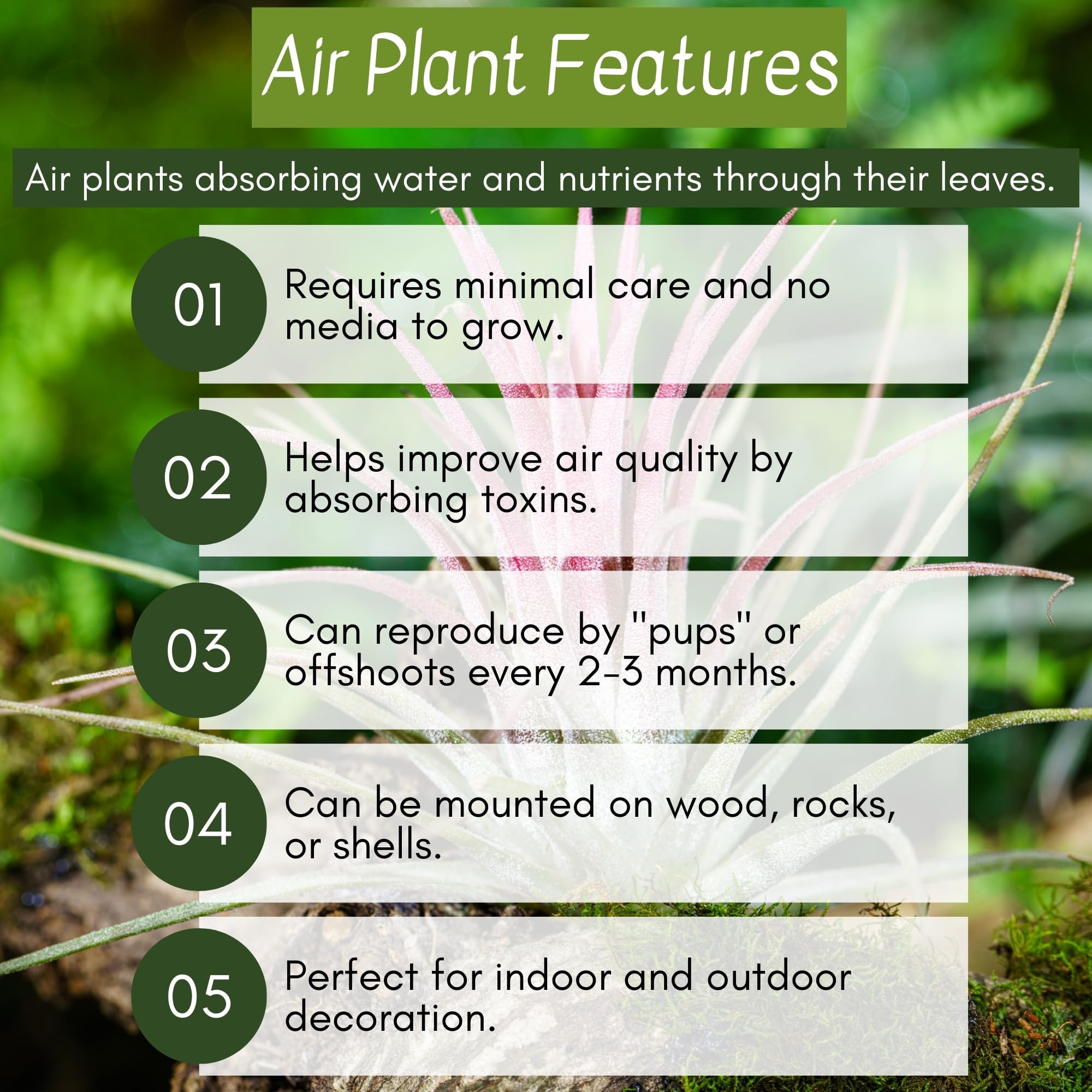 Air Plant Features

Air plants absorbing water and nutrients through their leaves.

01
Requires minimal care and no media to grow.

02
Helps improve air quality by absorbing toxins.

03
Can reproduce by "pups" or offshoots every 2-3 months.

04
Can be mounted on wood, rocks, or shells.

05
Perfect for indoor and outdoor decoration.